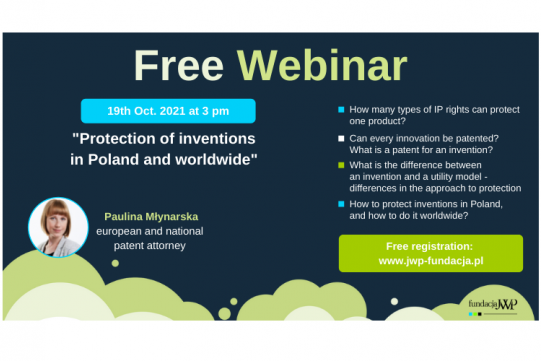 Free Webinar

19th Oct. 2021 at 3 pm

"Protection of inventions in Poland and worldwide"

Paulina Młynarska
european and national patent attorney

How many types of IP rights can protect one product?

Can every innovation be patented? What is a patent for an invention?

What is the difference between an invention and a utility model - differences in the approach to protection

How to protect inventions in Poland, and how to do it worldwide?

Free registration:
www.jwp-fundacja.pl

fundacja JWP